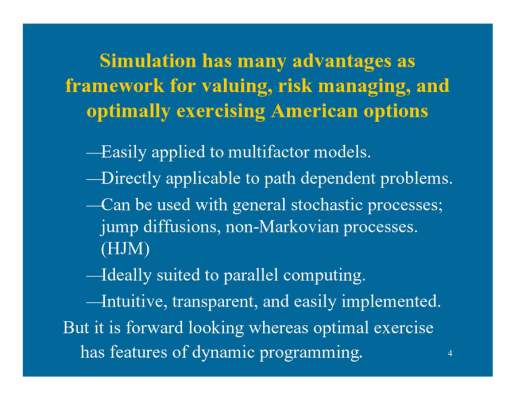 Simulation has many advantages as framework for valuing, risk managing, and optimally exercising American options

—Easily applied to multifactor models.

—Directly applicable to path dependent problems.

—Can be used with general stochastic processes; jump diffusions, non-Markovian processes. (HJM)

—Ideally suited to parallel computing.

—Intuitive, transparent, and easily implemented.

But it is forward looking whereas optimal exercise has features of dynamic programming.

4